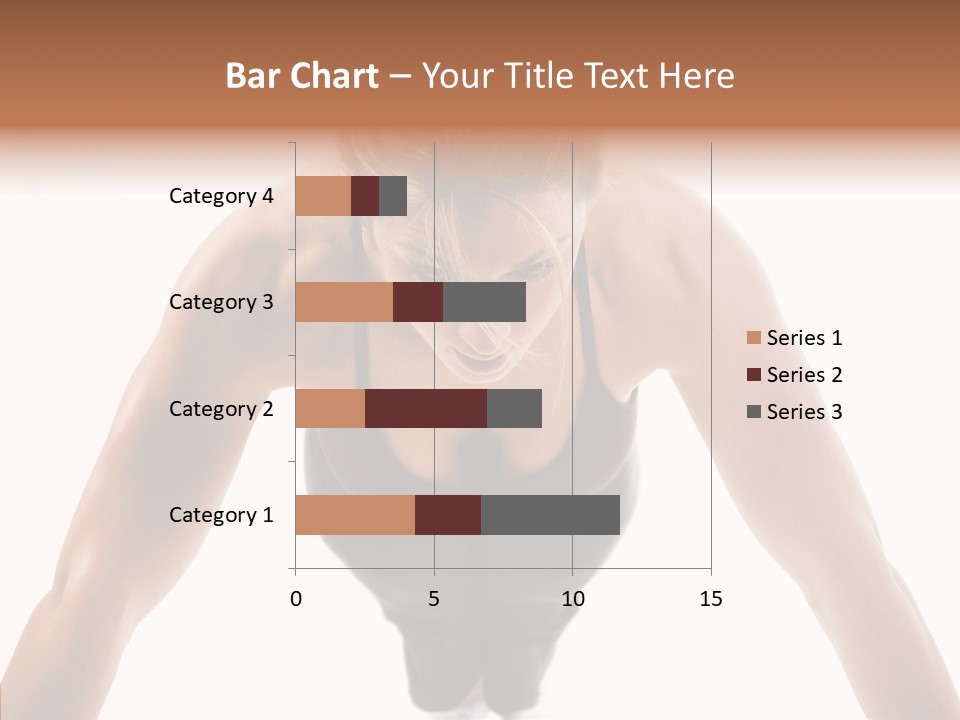 Bar Chart – Your Title Text Here

Category 4
Category 3
Category 2
Category 1

0
5
10
15

Series 1
Series 2
Series 3